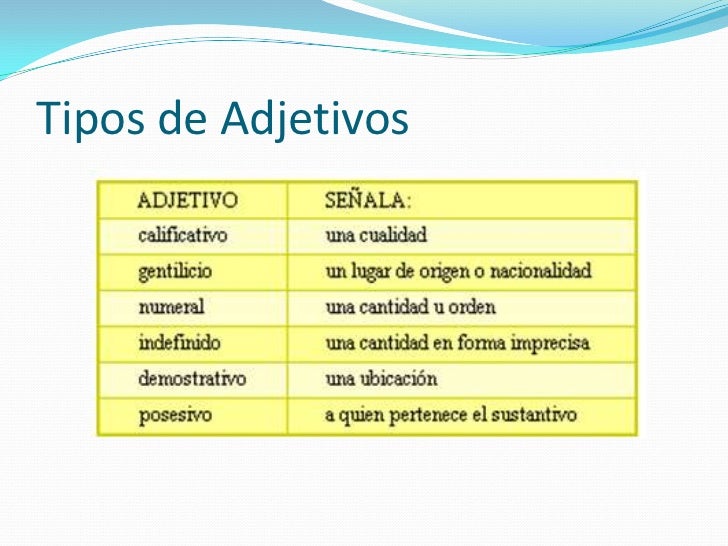 Tipos de Adjetivos

| ADJETIVO | SEÑALA: |
|---|---|
| calificativo | una cualidad |
| gentilicio | un lugar de origen o nacionalidad |
| numeral | una cantidad u orden |
| indefinido | una cantidad en forma imprecisa |
| demostrativo | una ubicación |
| posesivo | a quien pertenece el sustantivo |